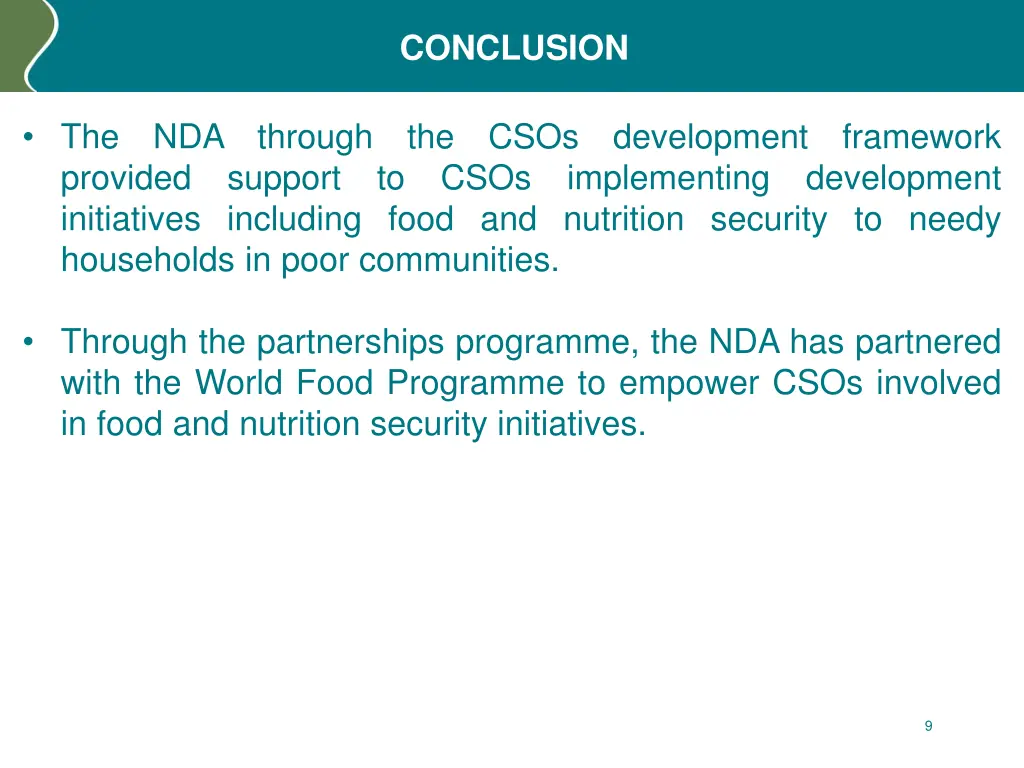 CONCLUSION

• The NDA through the CSOs development framework provided support to CSOs implementing development initiatives including food and nutrition security to needy households in poor communities.

• Through the partnerships programme, the NDA has partnered with the World Food Programme to empower CSOs involved in food and nutrition security initiatives.

9